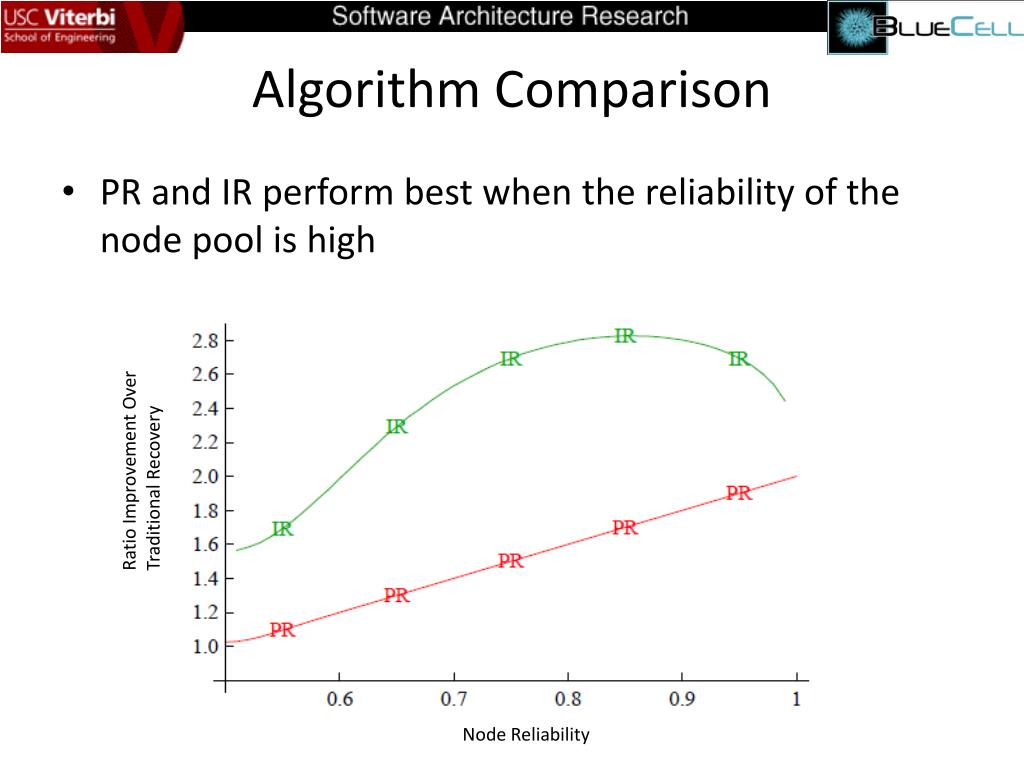 USC Viterbi
School of Engineering

Software Architecture Research

BLUECELL

Algorithm Comparison

• PR and IR perform best when the reliability of the node pool is high

Ratio Improvement Over Traditional Recovery

2.8
2.6
2.4
2.2
2.0
1.8
1.6
1.4
1.2
1.0

IR IR IR IR IR

PR PR PR PR PR

0.6 0.7 0.8 0.9 1

Node Reliability